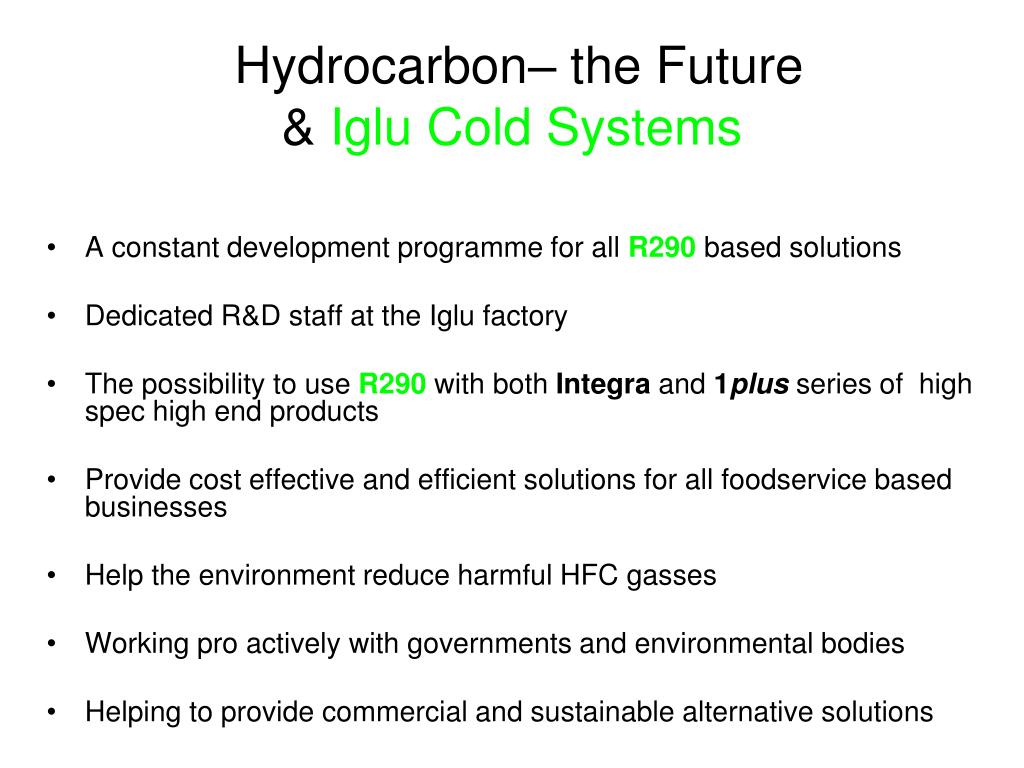 Hydrocarbon– the Future
& Iglu Cold Systems

• A constant development programme for all R290 based solutions

• Dedicated R&D staff at the Iglu factory

• The possibility to use R290 with both Integra and 1plus series of high spec high end products

• Provide cost effective and efficient solutions for all foodservice based businesses

• Help the environment reduce harmful HFC gasses

• Working pro actively with governments and environmental bodies

• Helping to provide commercial and sustainable alternative solutions